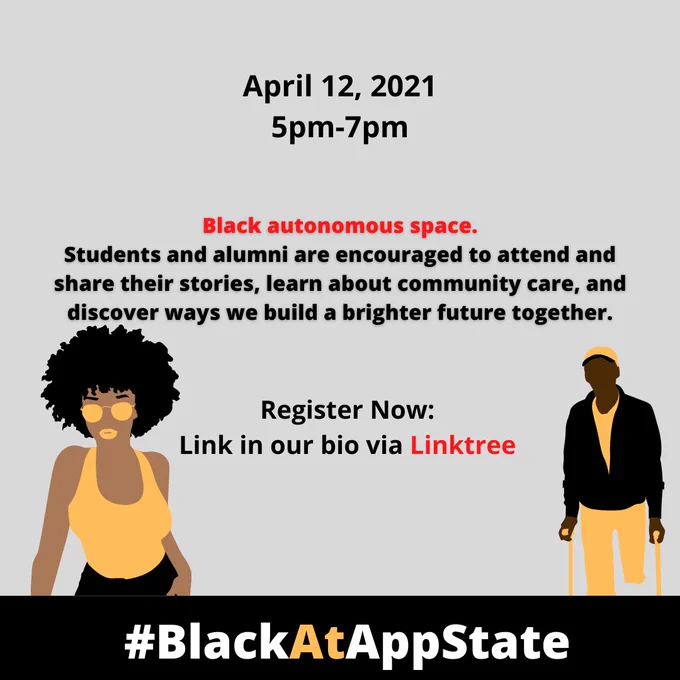 April 12, 2021
5pm-7pm

Black autonomous space.
Students and alumni are encouraged to attend and share their stories, learn about community care, and discover ways we build a brighter future together.

Register Now:
Link in our bio via Linktree

#BlackAtAppState